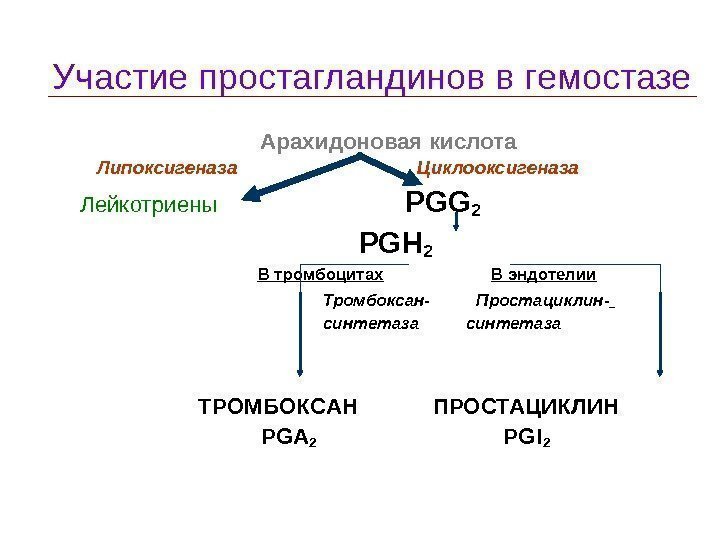 Участие простагландинов в гемостазе

Арахидоновая кислота

Липоксигеназа

Циклооксигеназа

Лейкотриены

$PGG_2$

$PGH_2$

В тромбоцитах

В эндотелии

Тромбоксан-синтетаза

Простациклин-синтетаза

ТРОМБОКСАН
$PGA_2$

ПРОСТАЦИКЛИН
$PGI_2$